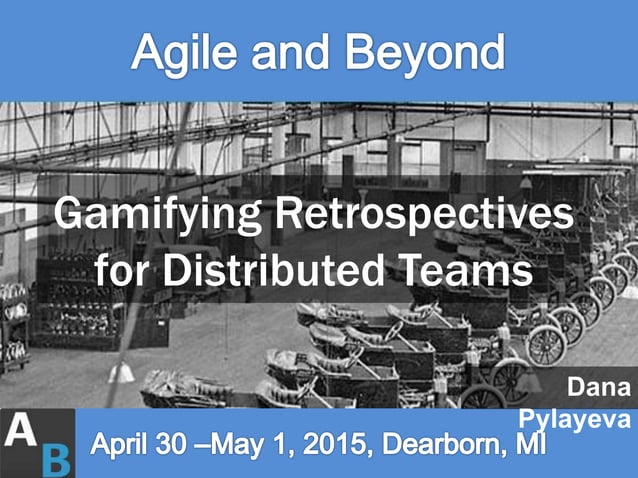 Agile and Beyond

Gamifying Retrospectives for Distributed Teams

Dana Pylayeva

AB

April 30 –May 1, 2015, Dearborn, MI